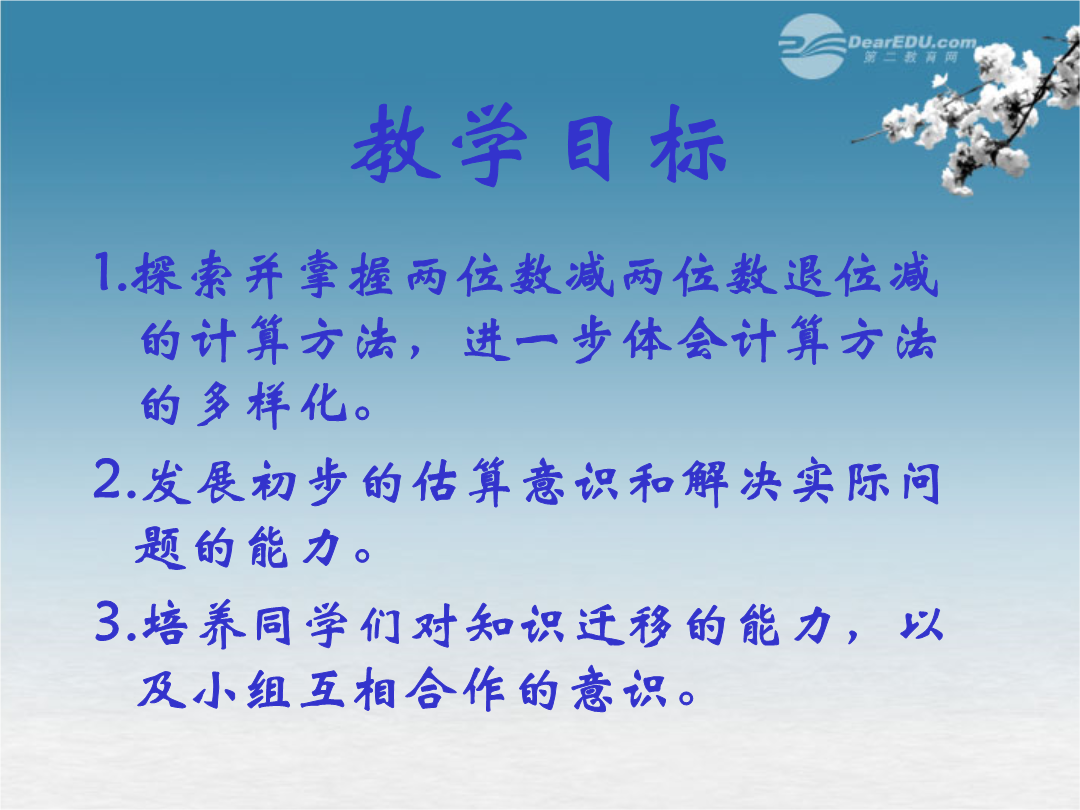 DearEDU.com
第二教育网

教学目标

1.探索并掌握两位数减两位数退位减的计算方法，进一步体会计算方法的多样化。

2.发展初步的估算意识和解决实际问题的能力。

3.培养同学们对知识迁移的能力，以及小组互相合作的意识。